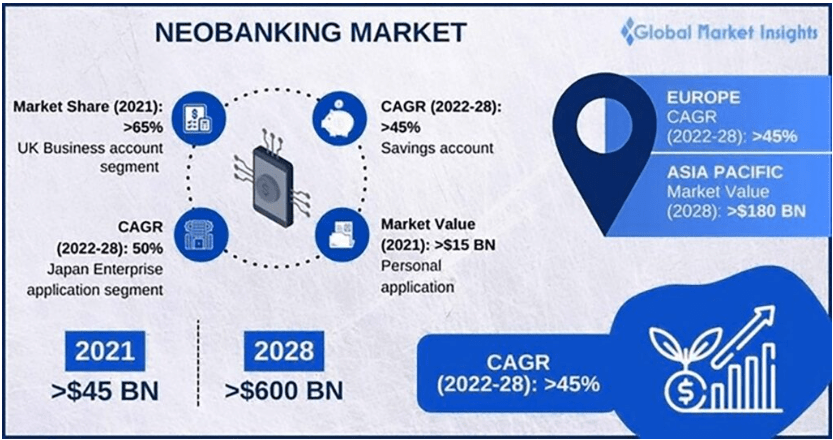 NEOBANKING MARKET

Global Market Insights

Market Share (2021): >65%
UK Business account segment

CAGR (2022-28): >45%
Savings account

CAGR (2022-28): 50%
Japan Enterprise application segment

Market Value (2021): >$15 BN
Personal application

EUROPE
CAGR (2022-28): >45%

ASIA PACIFIC
Market Value (2028): >$180 BN

2021
>$45 BN

2028
>$600 BN

CAGR (2022-28): >45%